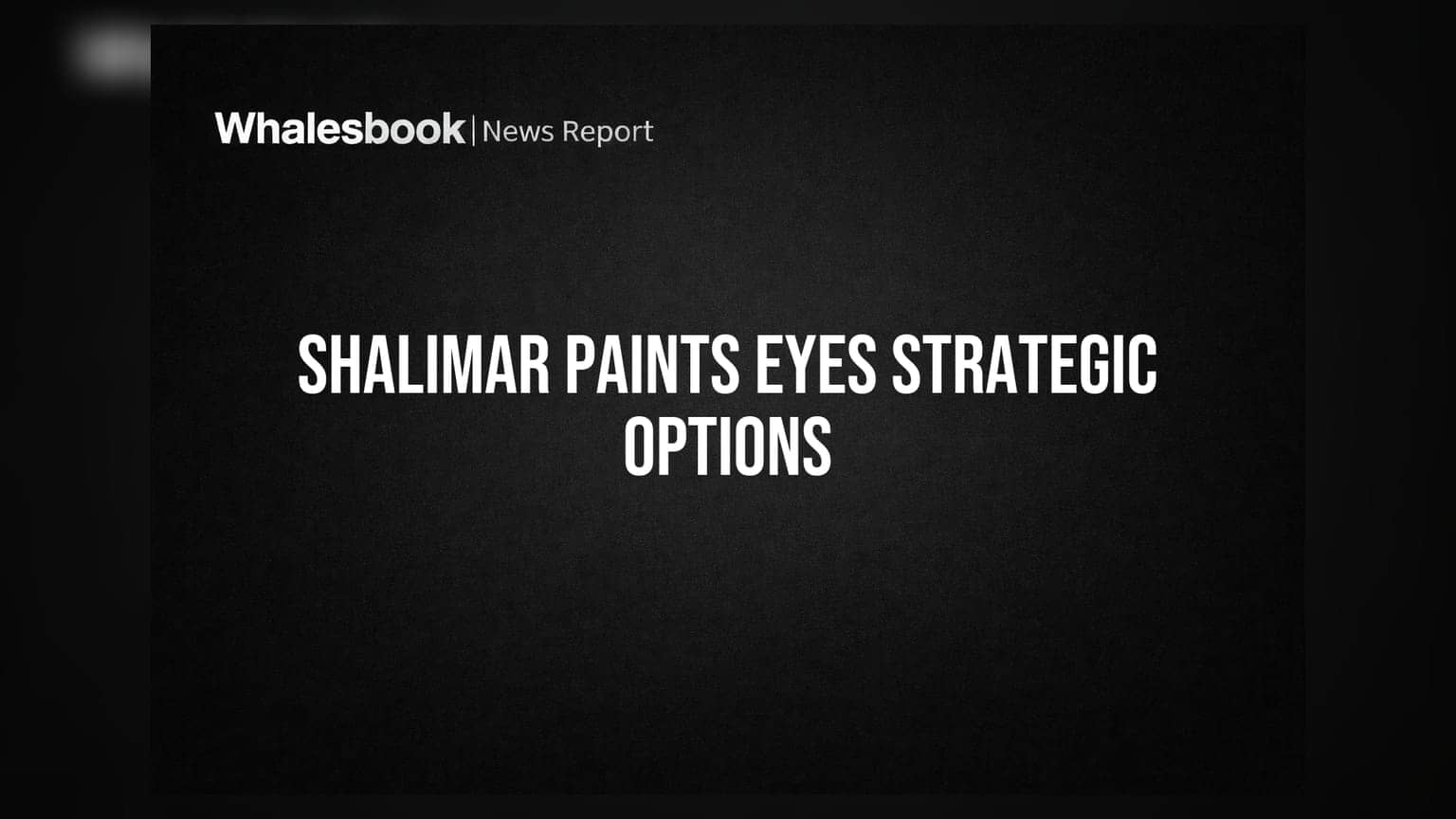 Whalesbook | News Report

SHALIMAR PAINTS EYES STRATEGIC OPTIONS